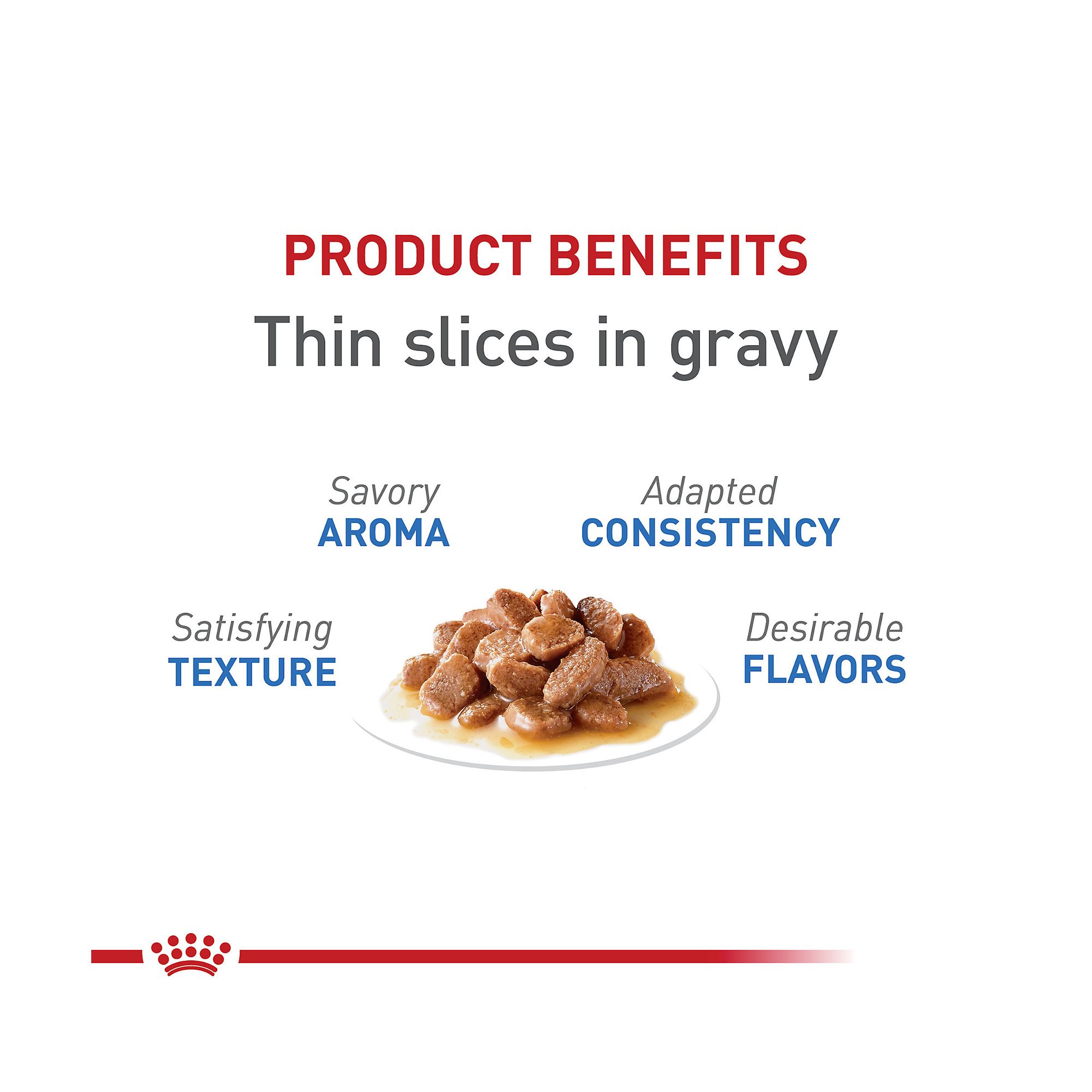 PRODUCT BENEFITS
Thin slices in gravy

Savory
AROMA

Adapted
CONSISTENCY

Satisfying
TEXTURE

Desirable
FLAVORS